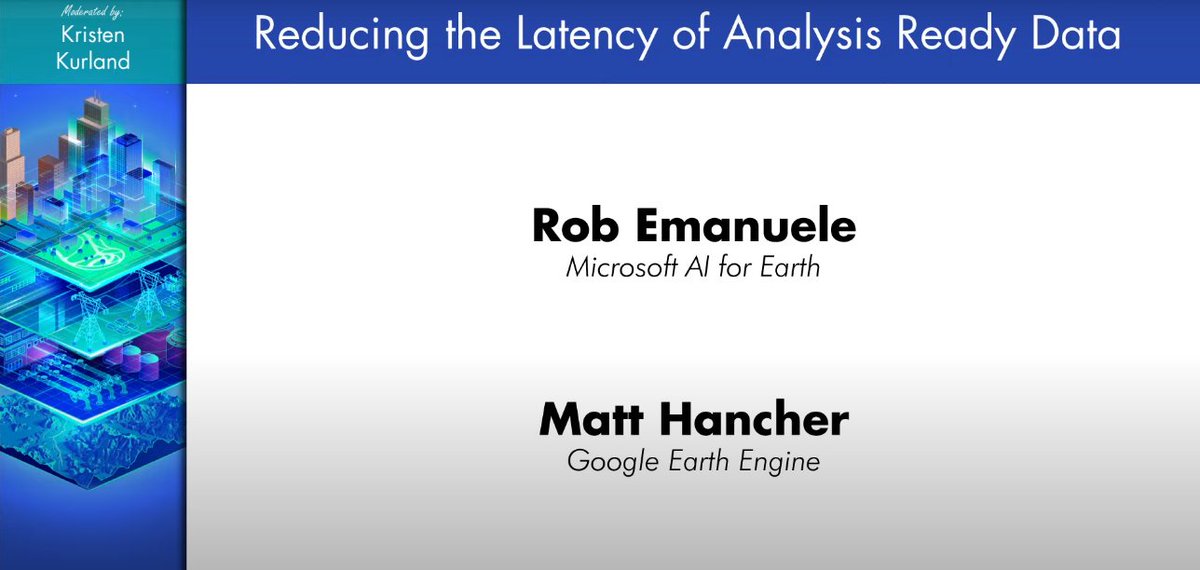 Moderated by:
Kristen Kurland

Reducing the Latency of Analysis Ready Data

Rob Emanuele
Microsoft AI for Earth

Matt Hancher
Google Earth Engine